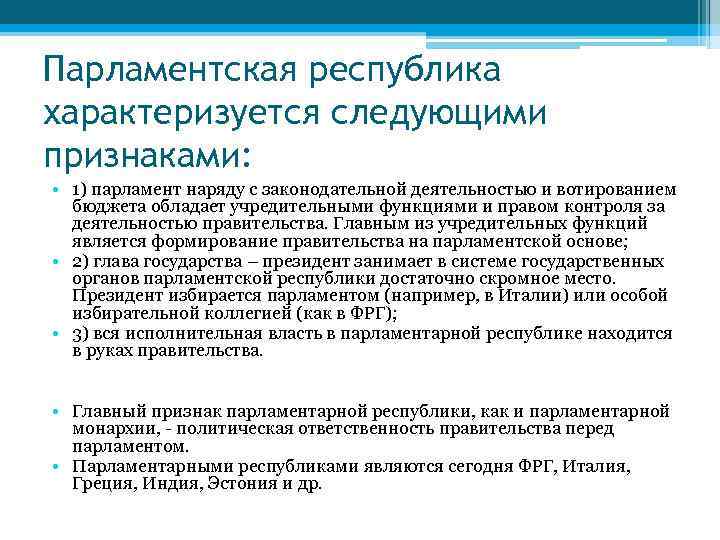 Парламентская республика характеризуется следующими признаками:

• 1) парламент наряду с законодательной деятельностью и вотированием бюджета обладает учредительными функциями и правом контроля за деятельностью правительства. Главным из учредительных функций является формирование правительства на парламентской основе;
• 2) глава государства – президент занимает в системе государственных органов парламентской республики достаточно скромное место. Президент избирается парламентом (например, в Италии) или особой избирательной коллегией (как в ФРГ);
• 3) вся исполнительная власть в парламентарной республике находится в руках правительства.

• Главный признак парламентарной республики, как и парламентарной монархии, - политическая ответственность правительства перед парламентом.
• Парламентарными республиками являются сегодня ФРГ, Италия, Греция, Индия, Эстония и др.